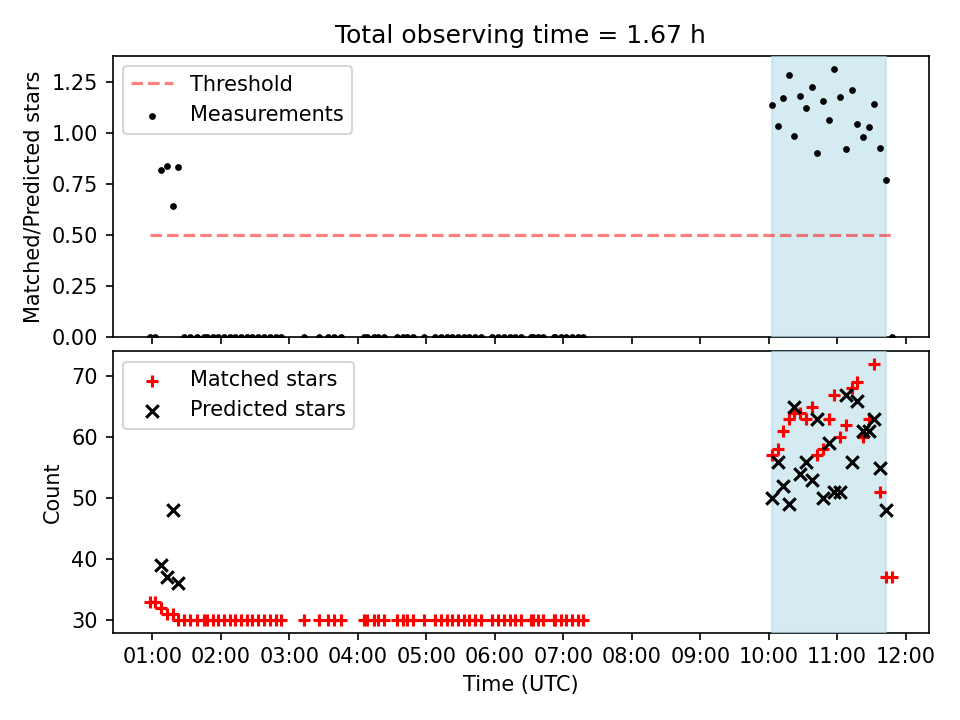 Total observing time = 1.67 h

Threshold
Measurements

Matched/Predicted stars

1.25
1.00
0.75
0.50
0.25
0.00

Matched stars
Predicted stars

Count

70
60
50
40
30

01:00 02:00 03:00 04:00 05:00 06:00 07:00 08:00 09:00 10:00 11:00 12:00

Time (UTC)